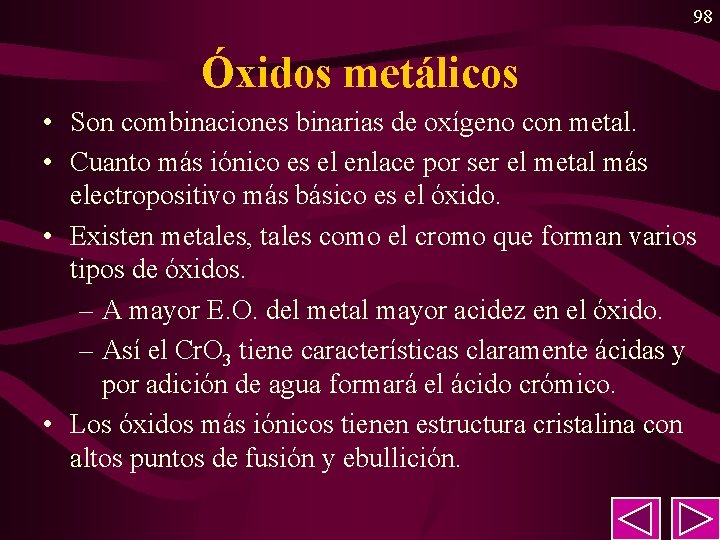 98

Óxidos metálicos

• Son combinaciones binarias de oxígeno con metal.

• Cuanto más iónico es el enlace por ser el metal más electropositivo más básico es el óxido.

• Existen metales, tales como el cromo que forman varios tipos de óxidos.

– A mayor E.O. del metal mayor acidez en el óxido.

– Así el $CrO_3$ tiene características claramente ácidas y por adición de agua formará el ácido crómico.

• Los óxidos más iónicos tienen estructura cristalina con altos puntos de fusión y ebullición.